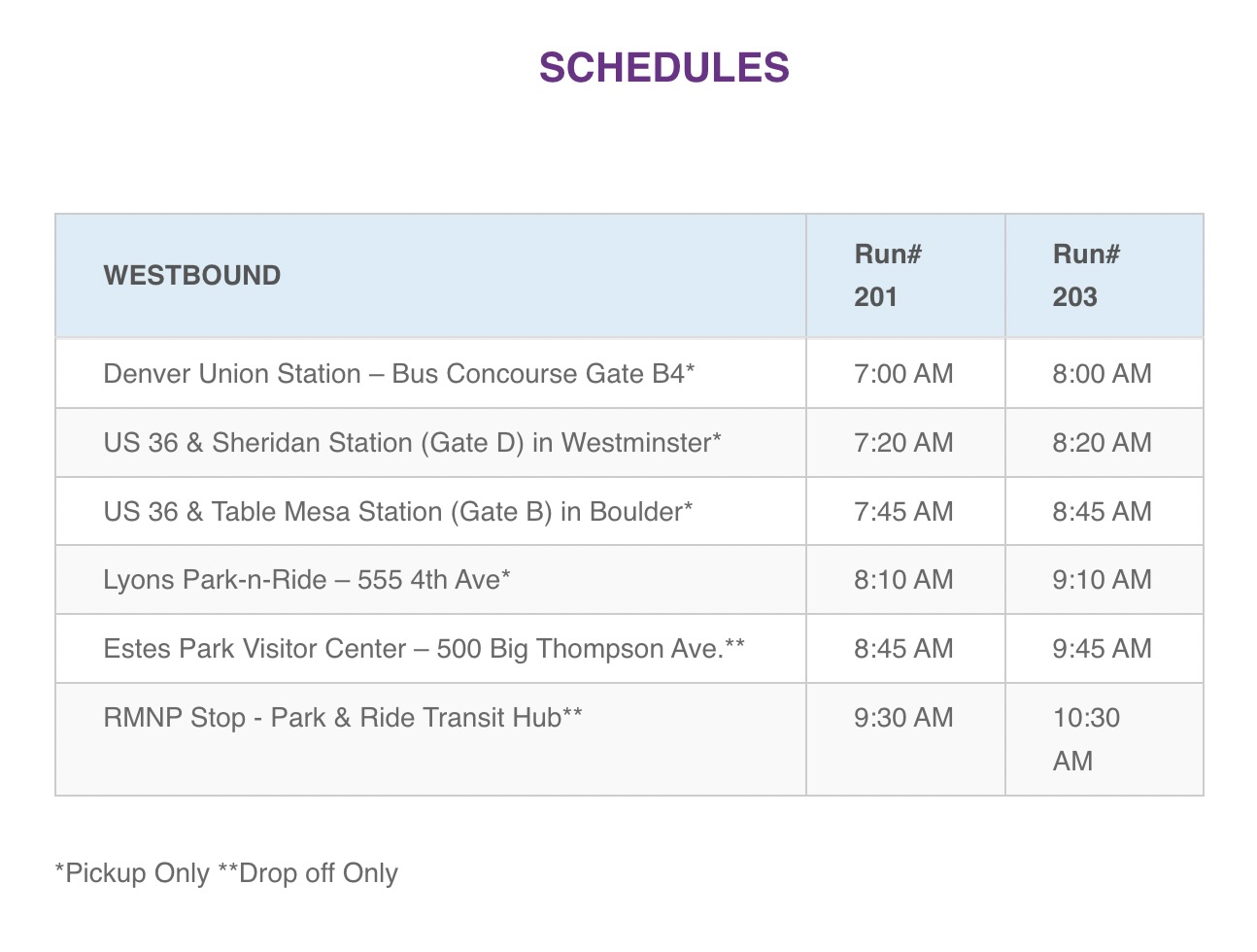 SCHEDULES

| WESTBOUND | Run# 201 | Run# 203 |
|---|---|---|
| Denver Union Station – Bus Concourse Gate B4* | 7:00 AM | 8:00 AM |
| US 36 & Sheridan Station (Gate D) in Westminster* | 7:20 AM | 8:20 AM |
| US 36 & Table Mesa Station (Gate B) in Boulder* | 7:45 AM | 8:45 AM |
| Lyons Park-n-Ride – 555 4th Ave* | 8:10 AM | 9:10 AM |
| Estes Park Visitor Center – 500 Big Thompson Ave.** | 8:45 AM | 9:45 AM |
| RMNP Stop - Park & Ride Transit Hub** | 9:30 AM | 10:30 AM |

*Pickup Only **Drop off Only